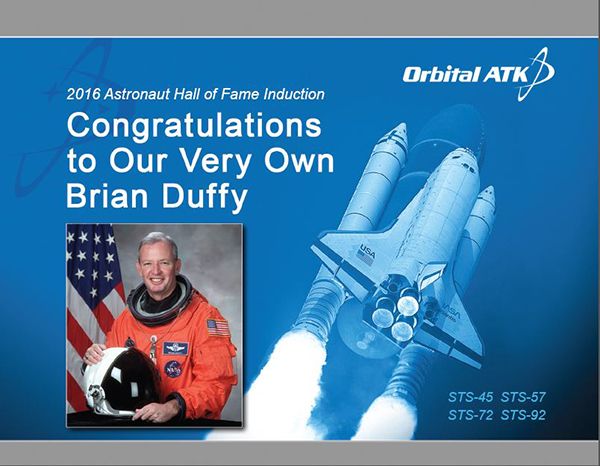 Orbital ATK

2016 Astronaut Hall of Fame Induction

Congratulations to Our Very Own Brian Duffy

USA

NASA

STS-45 STS-57
STS-72 STS-92